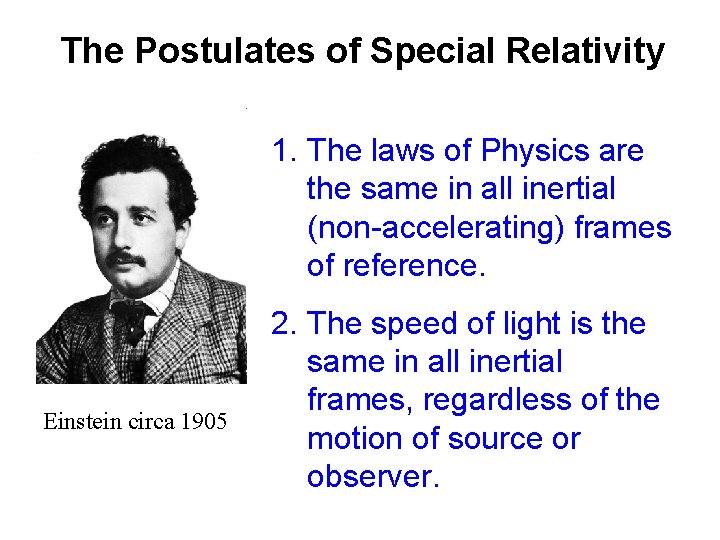 The Postulates of Special Relativity

Einstein circa 1905

1. The laws of Physics are the same in all inertial (non-accelerating) frames of reference.

2. The speed of light is the same in all inertial frames, regardless of the motion of source or observer.